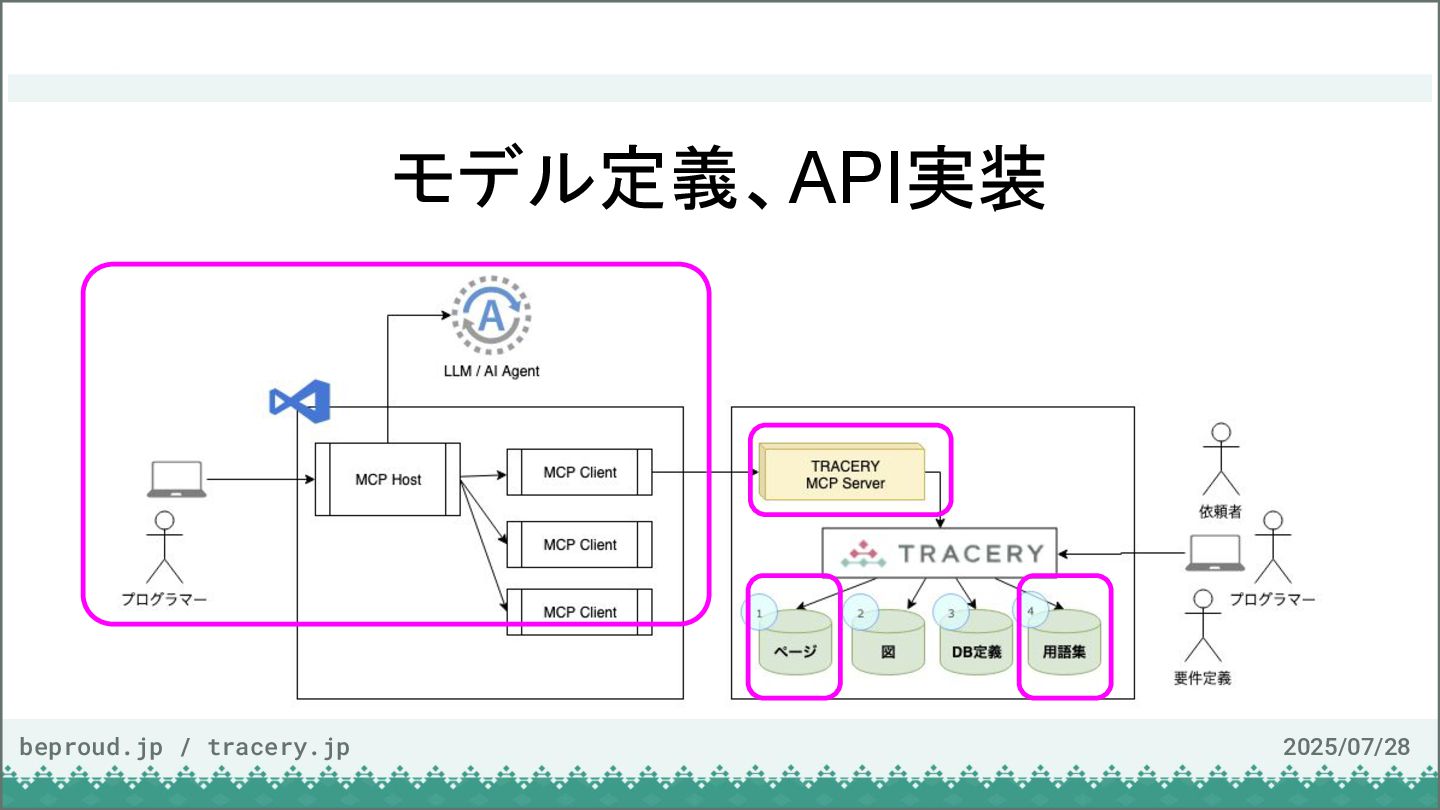 モデル定義、API実装

A

LLM / AI Agent

MCP Host

MCP Client

MCP Client

MCP Client

プログラマー

TRACERY
MCP Server

TRACERY

1 ページ

2 図

3 DB定義

4 用語集

依頼者

プログラマー

要件定義

beproud.jp / tracery.jp

2025/07/28